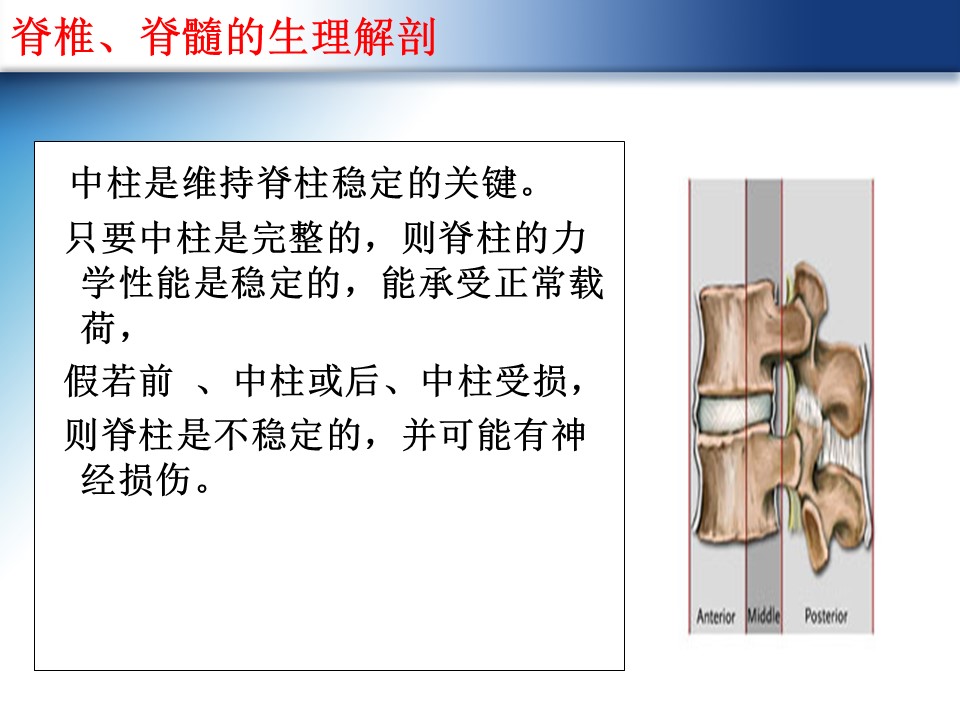 脊椎、脊髓的生理解剖

中柱是维持脊柱稳定的关键。

只要中柱是完整的，则脊柱的力学性能是稳定的，能承受正常载荷，

假若前 、中柱或后、中柱受损，

则脊柱是不稳定的，并可能有神经损伤。

Anterior Middle Posterior